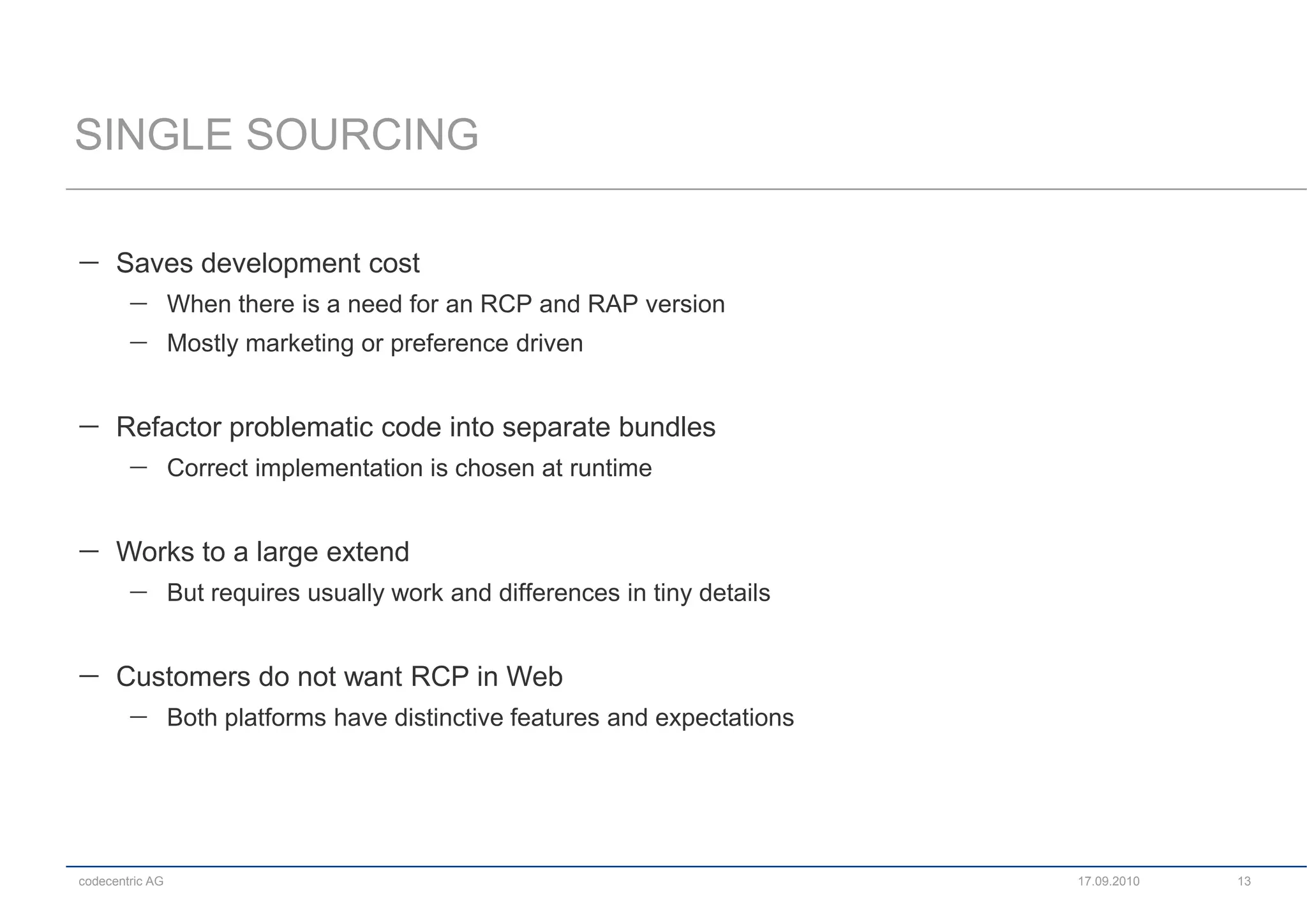 SINGLE SOURCING

– Saves development cost
  – When there is a need for an RCP and RAP version
  – Mostly marketing or preference driven

– Refactor problematic code into separate bundles
  – Correct implementation is chosen at runtime

– Works to a large extend
  – But requires usually work and differences in tiny details

– Customers do not want RCP in Web
  – Both platforms have distinctive features and expectations

codecentric AG 17.09.2010 13